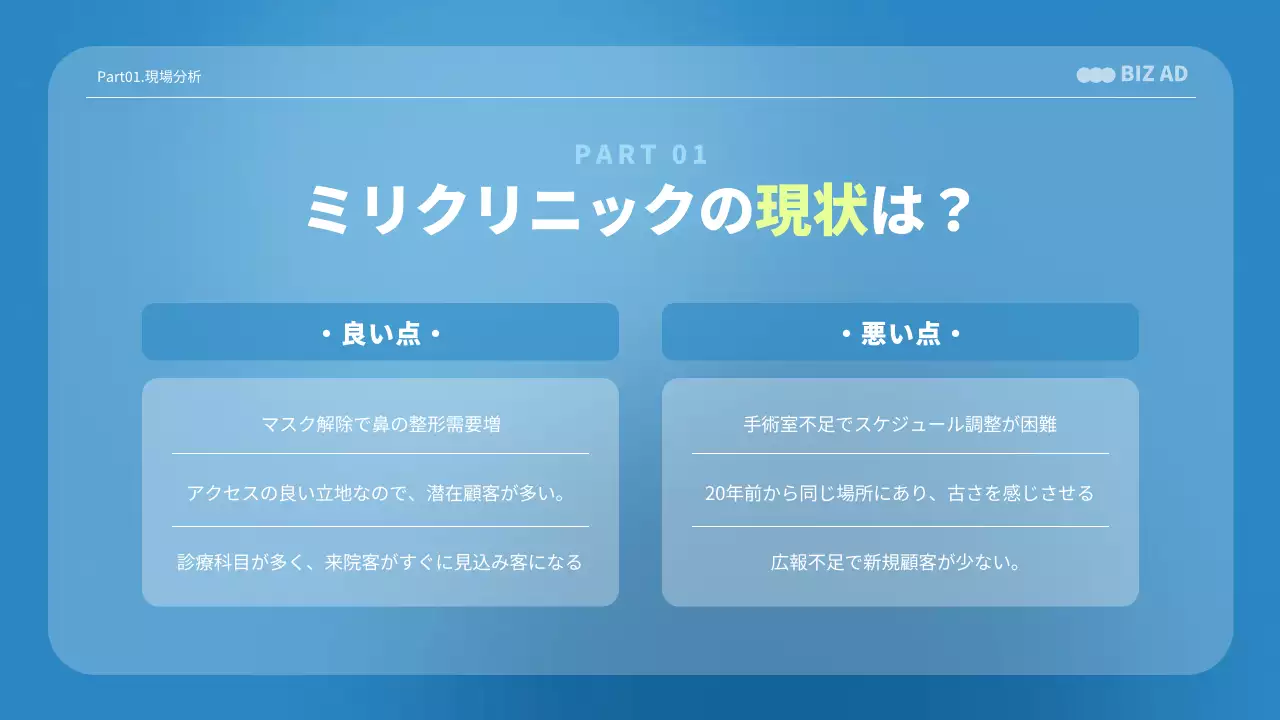 Part01.現場分析

BIZ AD

PART 01

ミリクリニックの現状は？

・良い点・

マスク解除で鼻の整形需要増

アクセスの良い立地なので、潜在顧客が多い。

診療科目が多く、来院客がすぐに見込み客になる

・悪い点・

手術室不足でスケジュール調整が困難

20年前から同じ場所にあり、古さを感じさせる

広報不足で新規顧客が少ない。